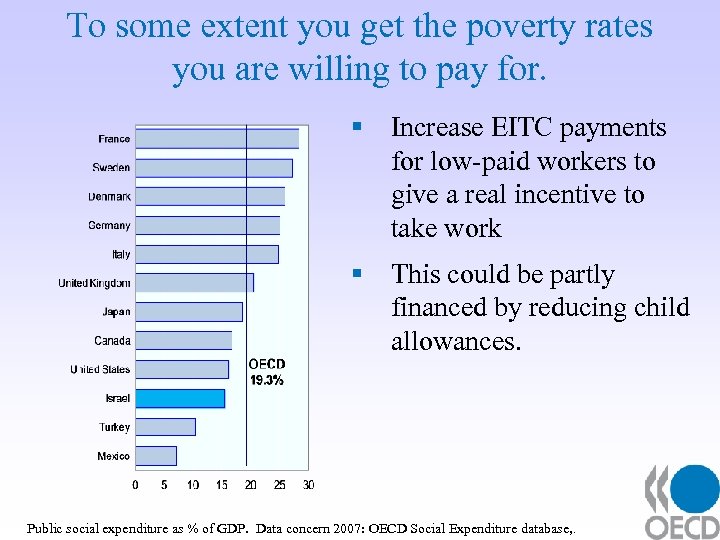 To some extent you get the poverty rates you are willing to pay for.

France
Sweden
Denmark
Germany
Italy
United Kingdom
Japan
Canada
United States
Israel
Turkey
Mexico

OECD 19.3%

0 5 10 15 20 25 30

▪ Increase EITC payments for low-paid workers to give a real incentive to take work

▪ This could be partly financed by reducing child allowances.

Public social expenditure as % of GDP. Data concern 2007: OECD Social Expenditure database,.

OECD